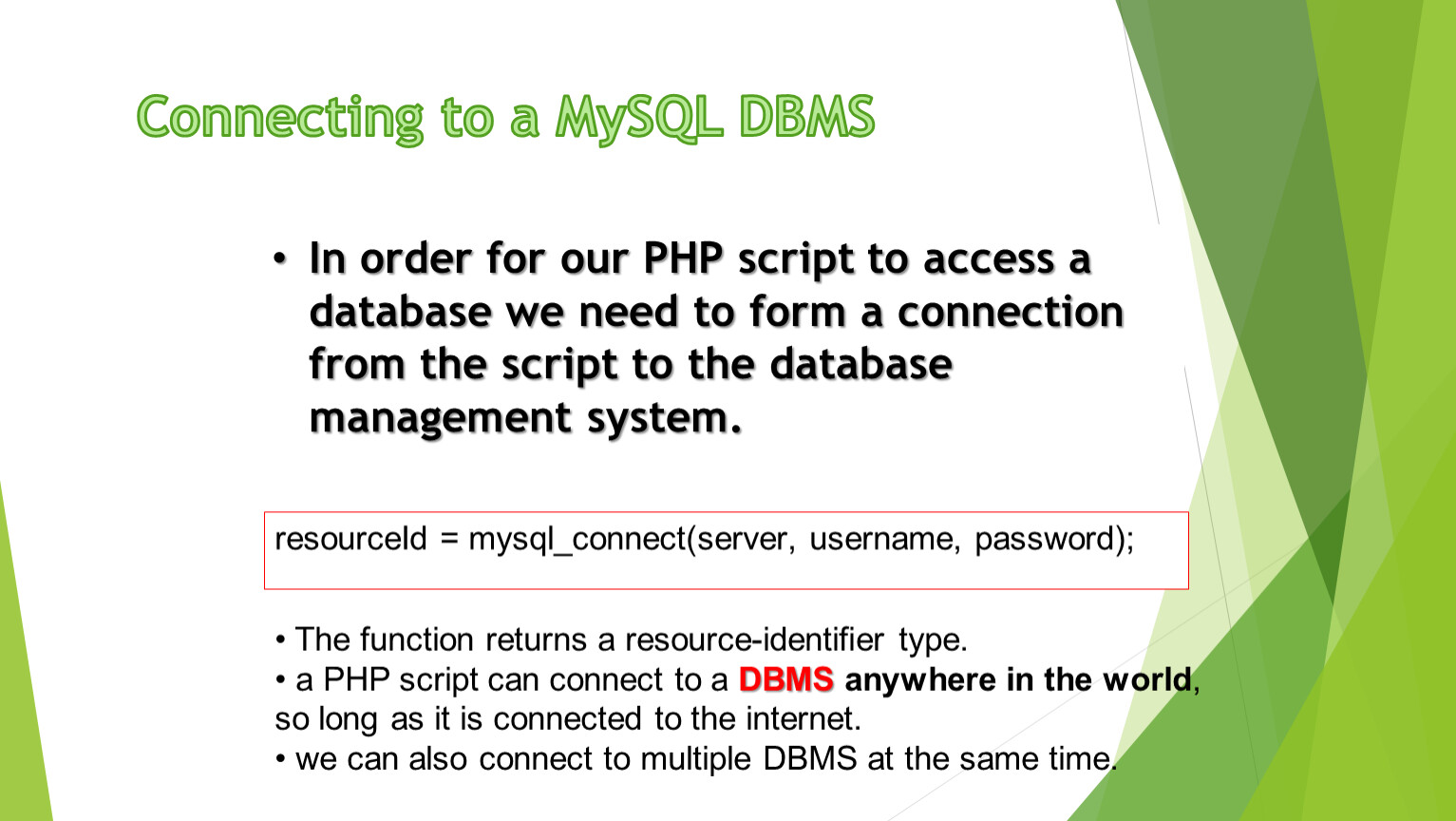 Connecting to a MySQL DBMS

• In order for our PHP script to access a database we need to form a connection from the script to the database management system.

resourceId = mysql_connect(server, username, password);

• The function returns a resource-identifier type.
• a PHP script can connect to a DBMS anywhere in the world, so long as it is connected to the internet.
• we can also connect to multiple DBMS at the same time.